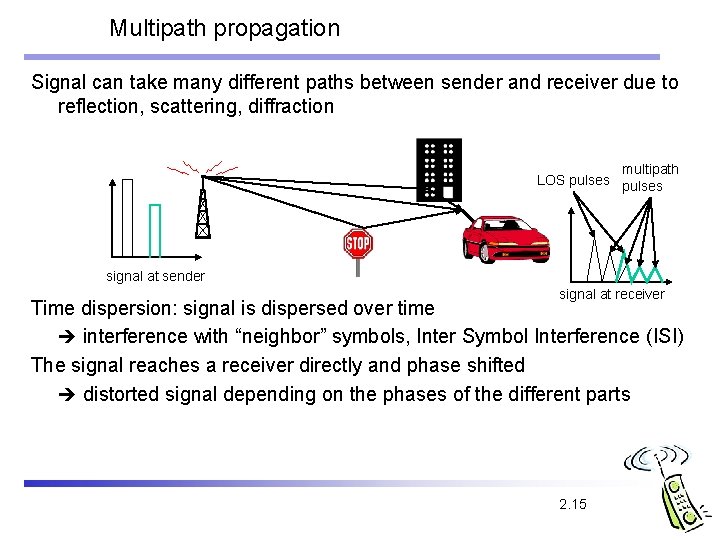 Multipath propagation

Signal can take many different paths between sender and receiver due to reflection, scattering, diffraction

signal at sender

STOP

LOS pulses

multipath pulses

signal at receiver

Time dispersion: signal is dispersed over time

➔ interference with “neighbor” symbols, Inter Symbol Interference (ISI)

The signal reaches a receiver directly and phase shifted

➔ distorted signal depending on the phases of the different parts

2.15